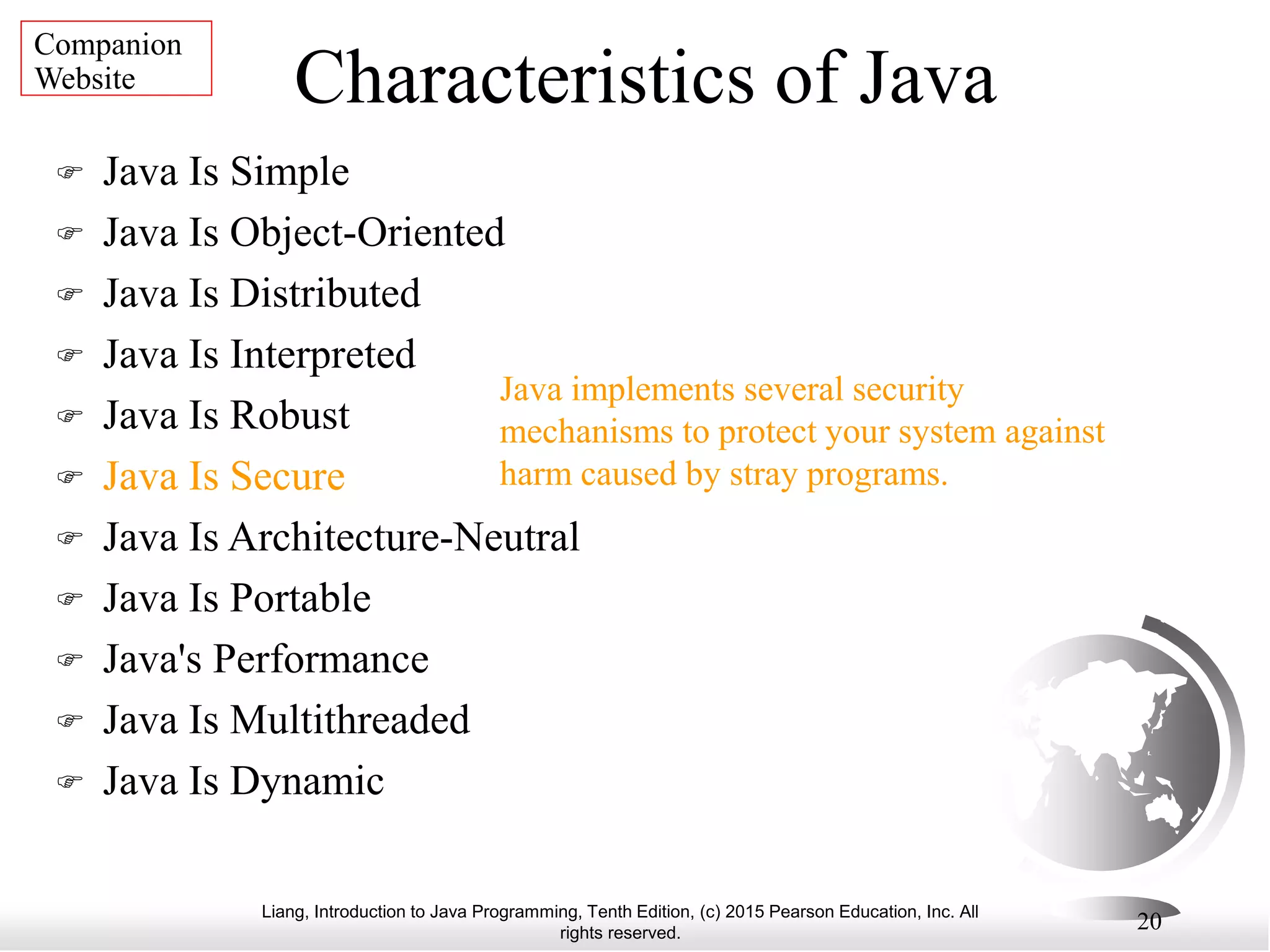 Companion Website

Characteristics of Java

☞ Java Is Simple
☞ Java Is Object-Oriented
☞ Java Is Distributed
☞ Java Is Interpreted
☞ Java Is Robust
☞ Java Is Secure
☞ Java Is Architecture-Neutral
☞ Java Is Portable
☞ Java's Performance
☞ Java Is Multithreaded
☞ Java Is Dynamic

Java implements several security mechanisms to protect your system against harm caused by stray programs.

Liang, Introduction to Java Programming, Tenth Edition, (c) 2015 Pearson Education, Inc. All rights reserved.

20